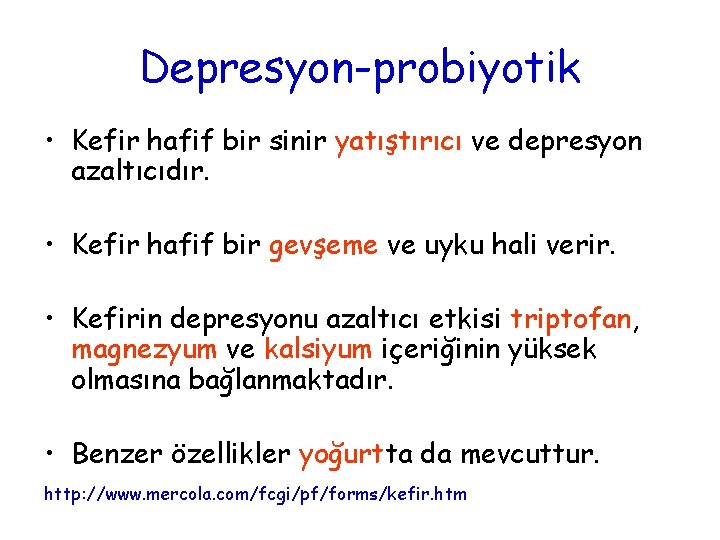 Depresyon-probiyotik

• Kefir hafif bir sinir yatıştırıcı ve depresyon azaltıcıdır.

• Kefir hafif bir gevşeme ve uyku hali verir.

• Kefirin depresyonu azaltıcı etkisi triptofan, magnezyum ve kalsiyum içeriğinin yüksek olmasına bağlanmaktadır.

• Benzer özellikler yoğurtta da mevcuttur.

http://www.mercola.com/fcgi/pf/forms/kefir.htm